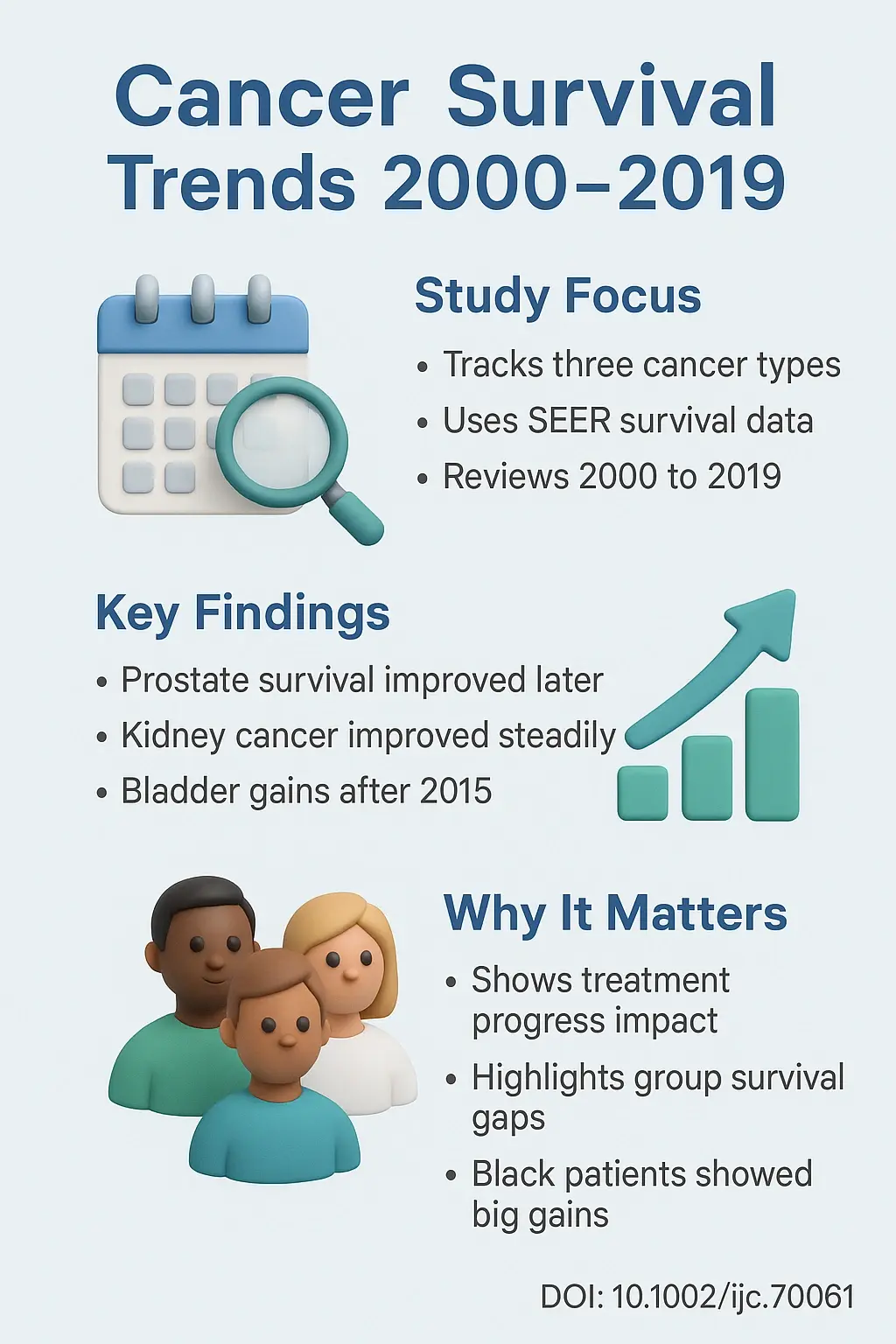 Cancer Survival Trends 2000–2019

Study Focus

• Tracks three cancer types
• Uses SEER survival data
• Reviews 2000 to 2019

Key Findings

• Prostate survival improved later
• Kidney cancer improved steadily
• Bladder gains after 2015

Why It Matters

• Shows treatment progress impact
• Highlights group survival gaps
• Black patients showed big gains

DOI: 10.1002/ijc.70061